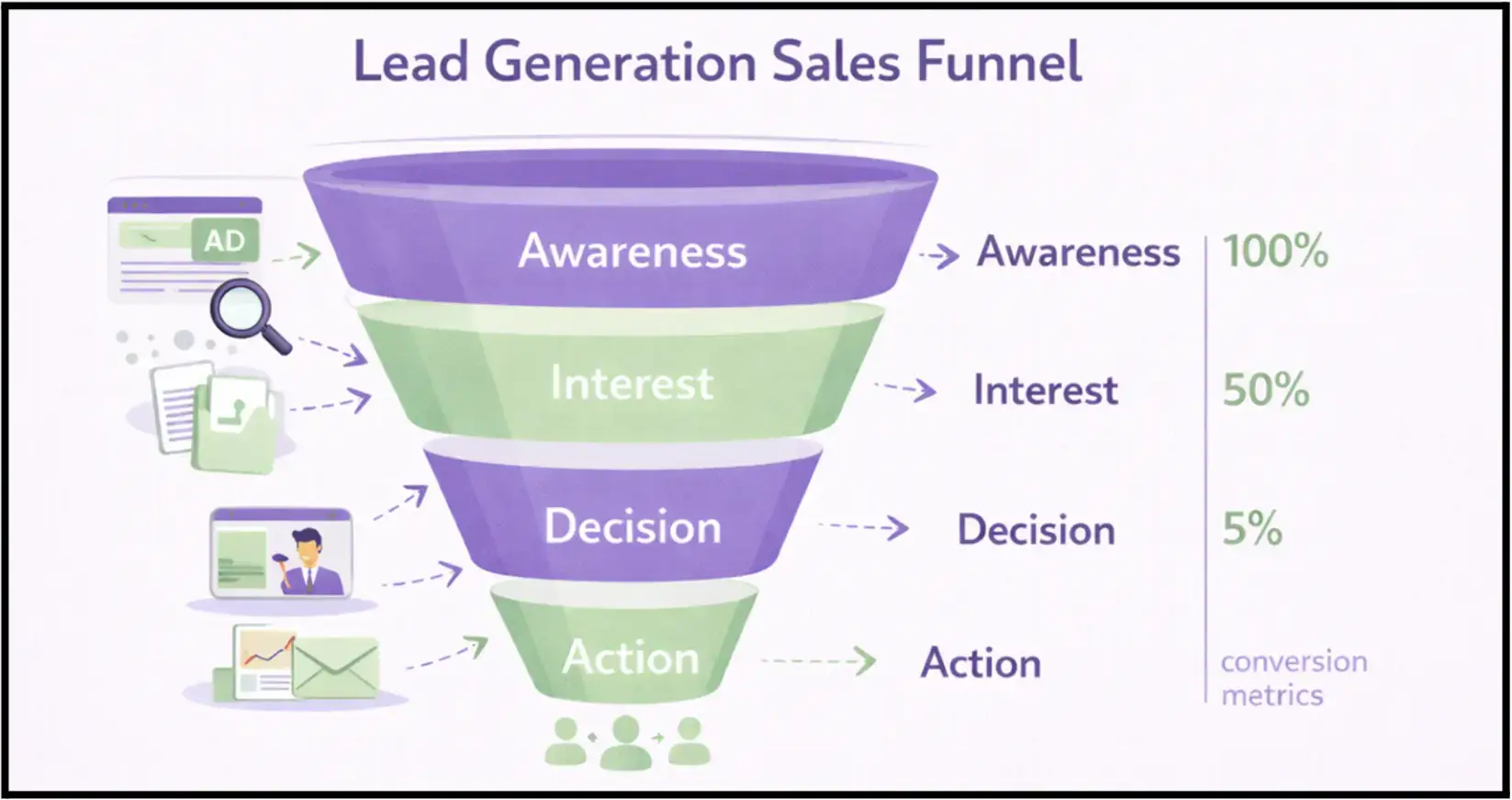 Lead Generation Sales Funnel

AD

Awareness
Interest
Decision
Action

Awareness
Interest
Decision
Action

100%
50%
5%
conversion metrics